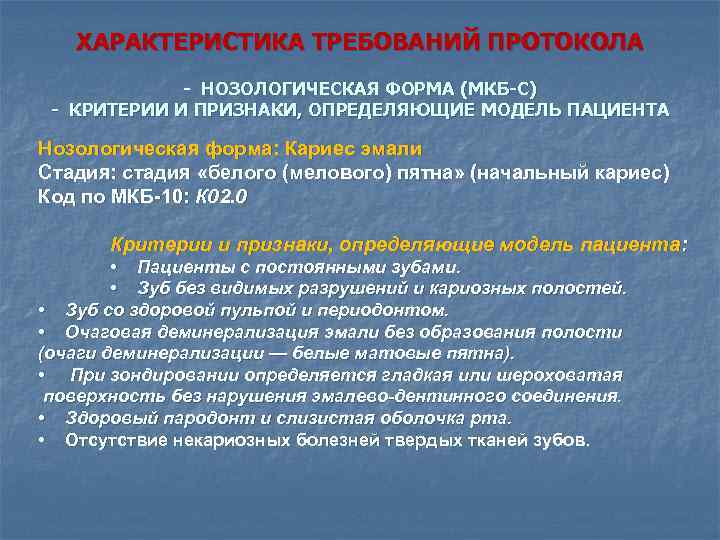 ХАРАКТЕРИСТИКА ТРЕБОВАНИЙ ПРОТОКОЛА

- НОЗОЛОГИЧЕСКАЯ ФОРМА (МКБ-С)
- КРИТЕРИИ И ПРИЗНАКИ, ОПРЕДЕЛЯЮЩИЕ МОДЕЛЬ ПАЦИЕНТА

Нозологическая форма: Кариес эмали
Стадия: стадия «белого (мелового) пятна» (начальный кариес)
Код по МКБ-10: К02.0

Критерии и признаки, определяющие модель пациента:
• Пациенты с постоянными зубами.
• Зуб без видимых разрушений и кариозных полостей.
• Зуб со здоровой пульпой и периодонтом.
• Очаговая деминерализация эмали без образования полости (очаги деминерализации — белые матовые пятна).
• При зондировании определяется гладкая или шероховатая поверхность без нарушения эмалево-дентинного соединения.
• Здоровый пародонт и слизистая оболочка рта.
• Отсутствие некариозных болезней твердых тканей зубов.